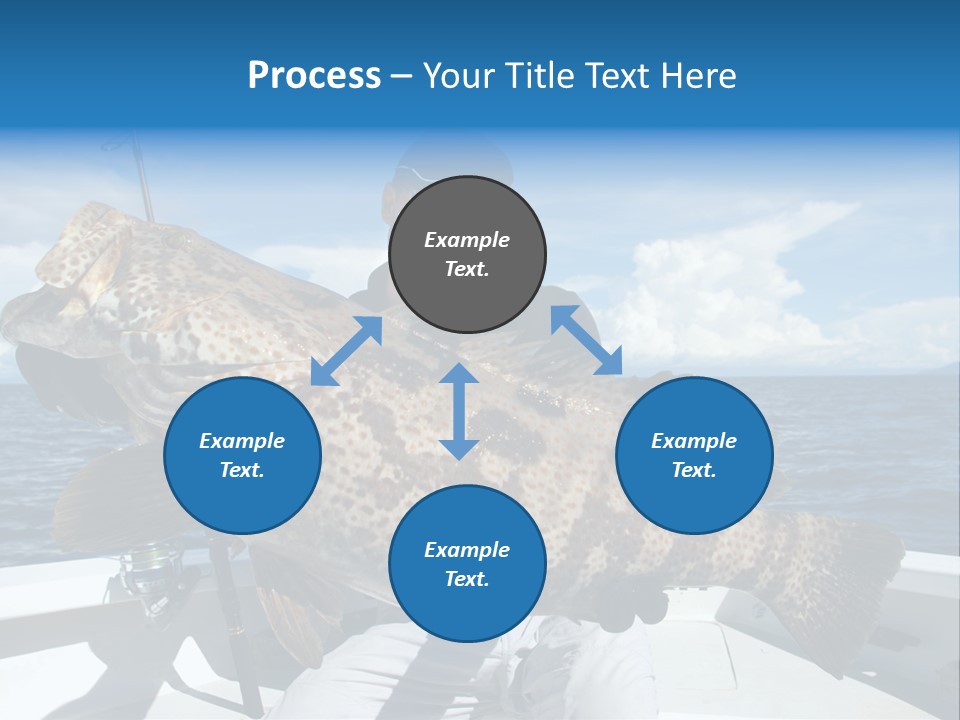 Process – Your Title Text Here

Example Text.

Example Text.

Example Text.

Example Text.